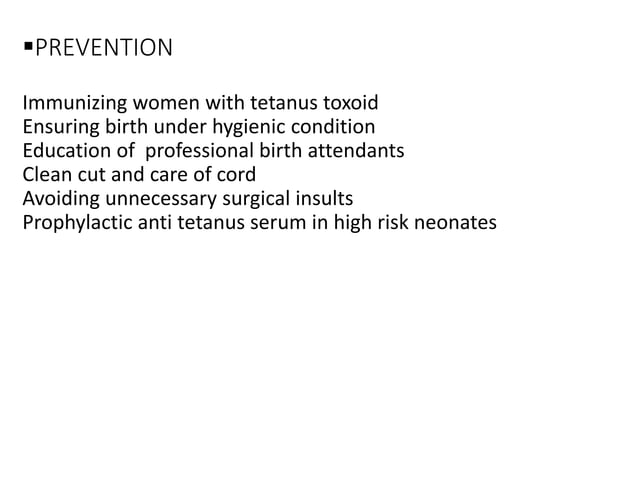 ▪PREVENTION

Immunizing women with tetanus toxoid
Ensuring birth under hygienic condition
Education of professional birth attendants
Clean cut and care of cord
Avoiding unnecessary surgical insults
Prophylactic anti tetanus serum in high risk neonates